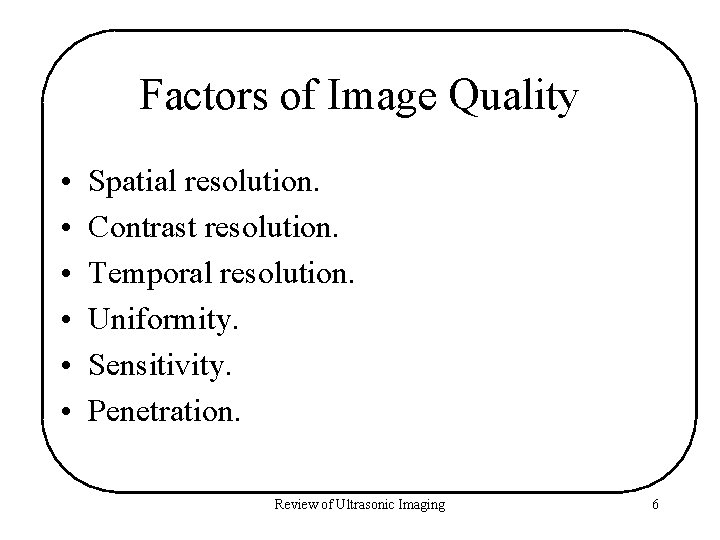 Factors of Image Quality

• Spatial resolution.
• Contrast resolution.
• Temporal resolution.
• Uniformity.
• Sensitivity.
• Penetration.

Review of Ultrasonic Imaging

6